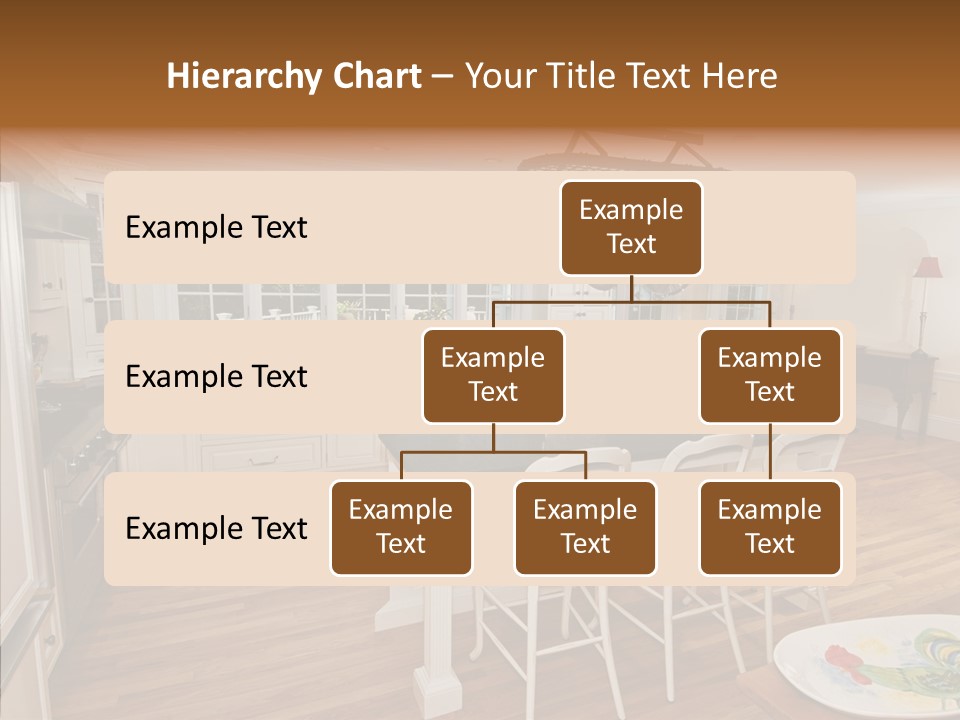 Hierarchy Chart – Your Title Text Here

Example Text

Example Text

Example Text

Example Text

Example Text

Example Text

Example Text

Example Text

Example Text